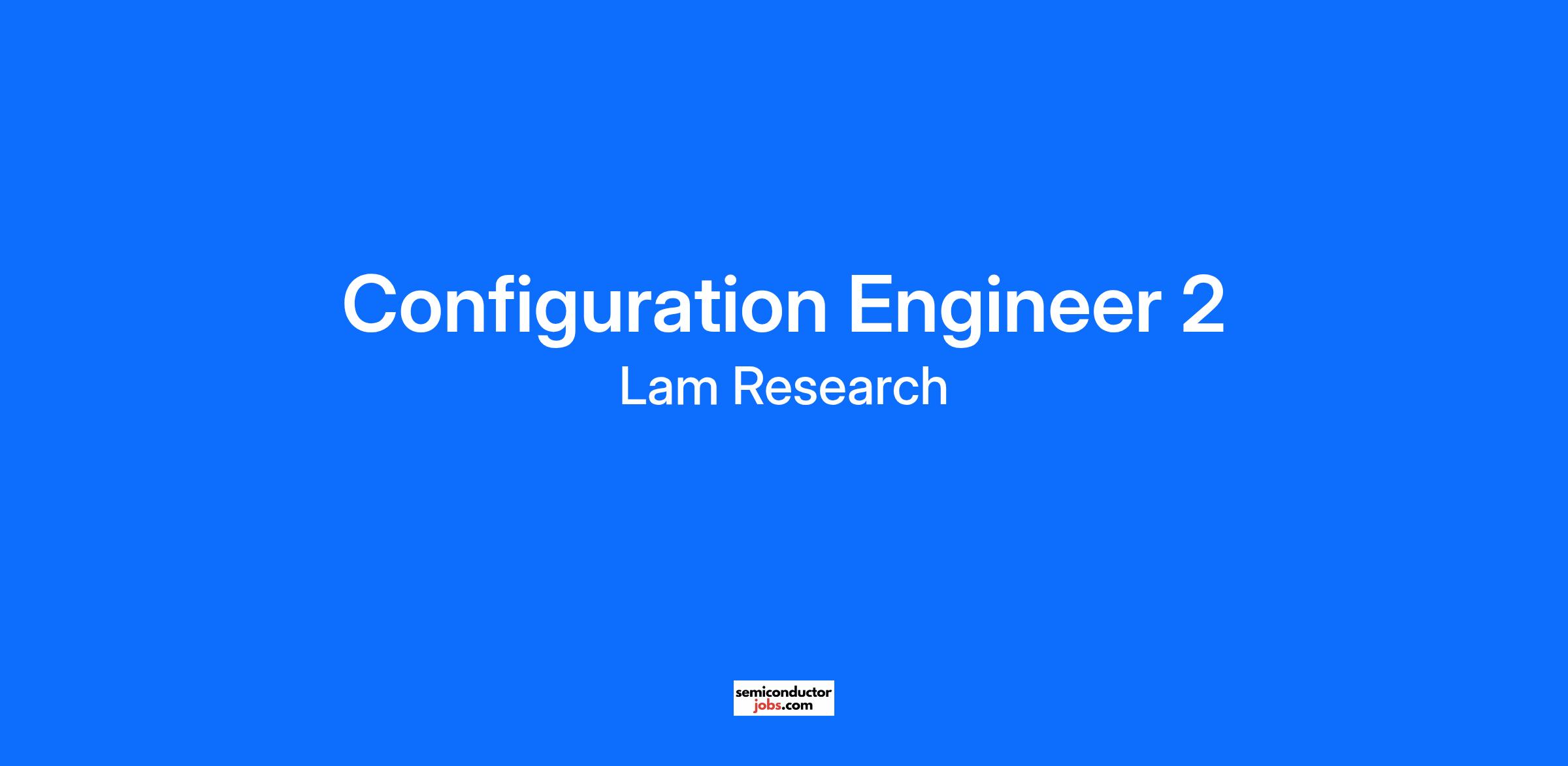 Configuration Engineer 2
Lam Research

semiconductor
jobs.com